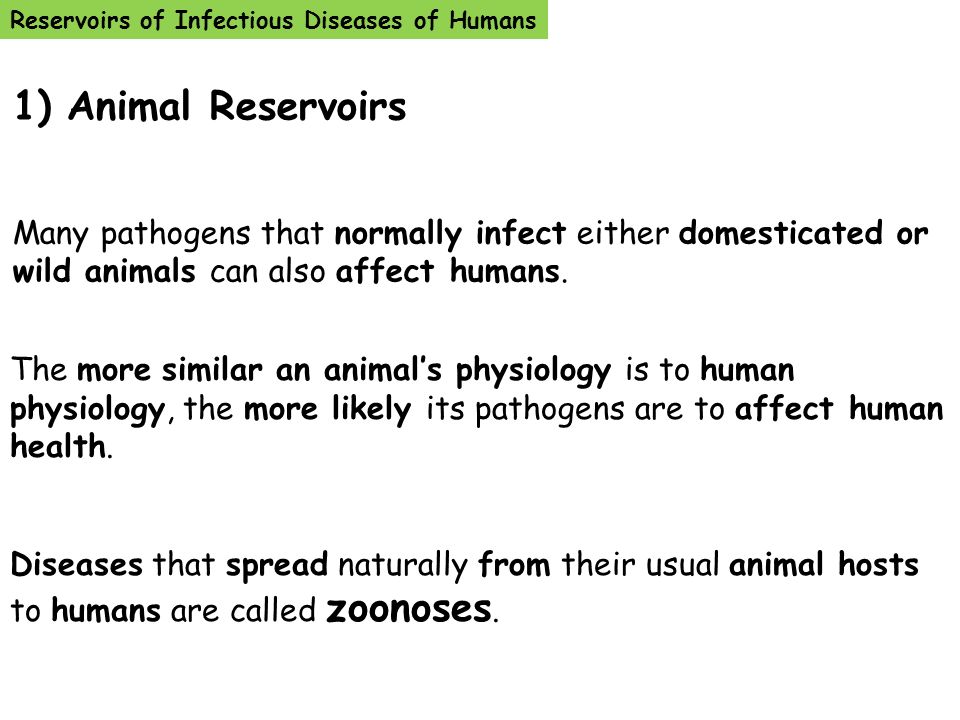 Reservoirs of Infectious Diseases of Humans

1) Animal Reservoirs

Many pathogens that normally infect either domesticated or wild animals can also affect humans.

The more similar an animal's physiology is to human physiology, the more likely its pathogens are to affect human health.

Diseases that spread naturally from their usual animal hosts to humans are called zoonoses.